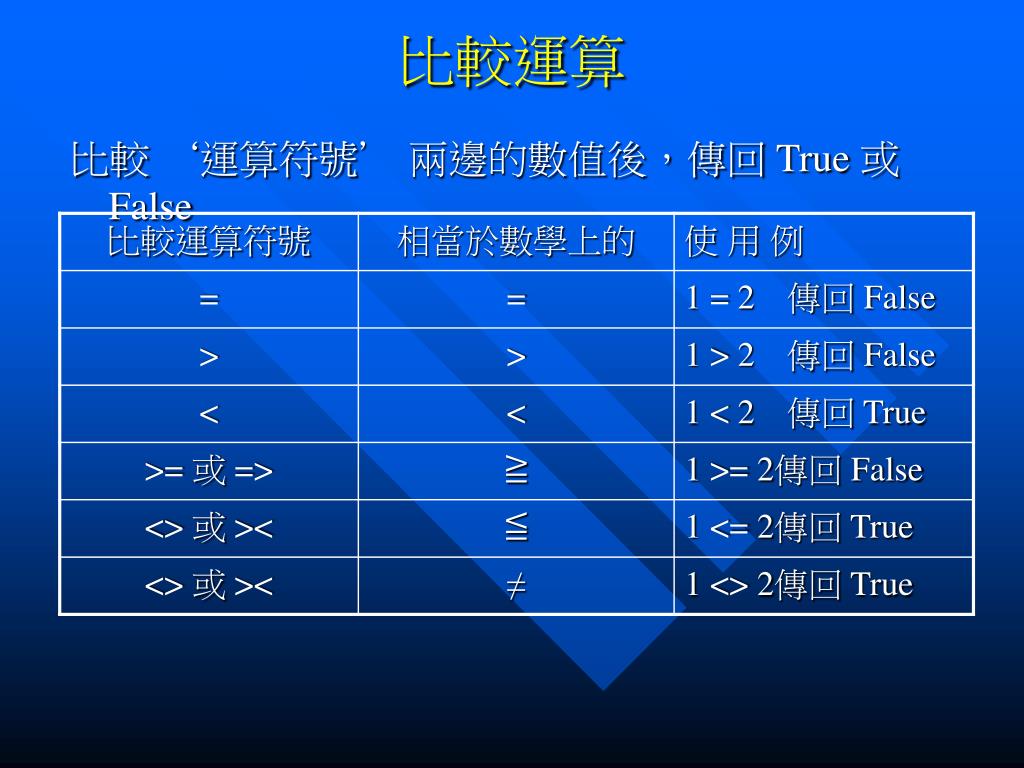 比較運算

比較 ‘運算符號’ 兩邊的數值後，傳回 True 或 False

| 比較運算符號 | 相當於數學上的 | 使 用 例 |
|---|---|---|
| = | = | 1 = 2 傳回 False |
| > | > | 1 > 2 傳回 False |
| < | < | 1 < 2 傳回 True |
| >= 或 => | ≧ | 1 >= 2傳回 False |
| <> 或 >< | ≦ | 1 <= 2傳回 True |
| <> 或 >< | ≠ | 1 <> 2傳回 True |